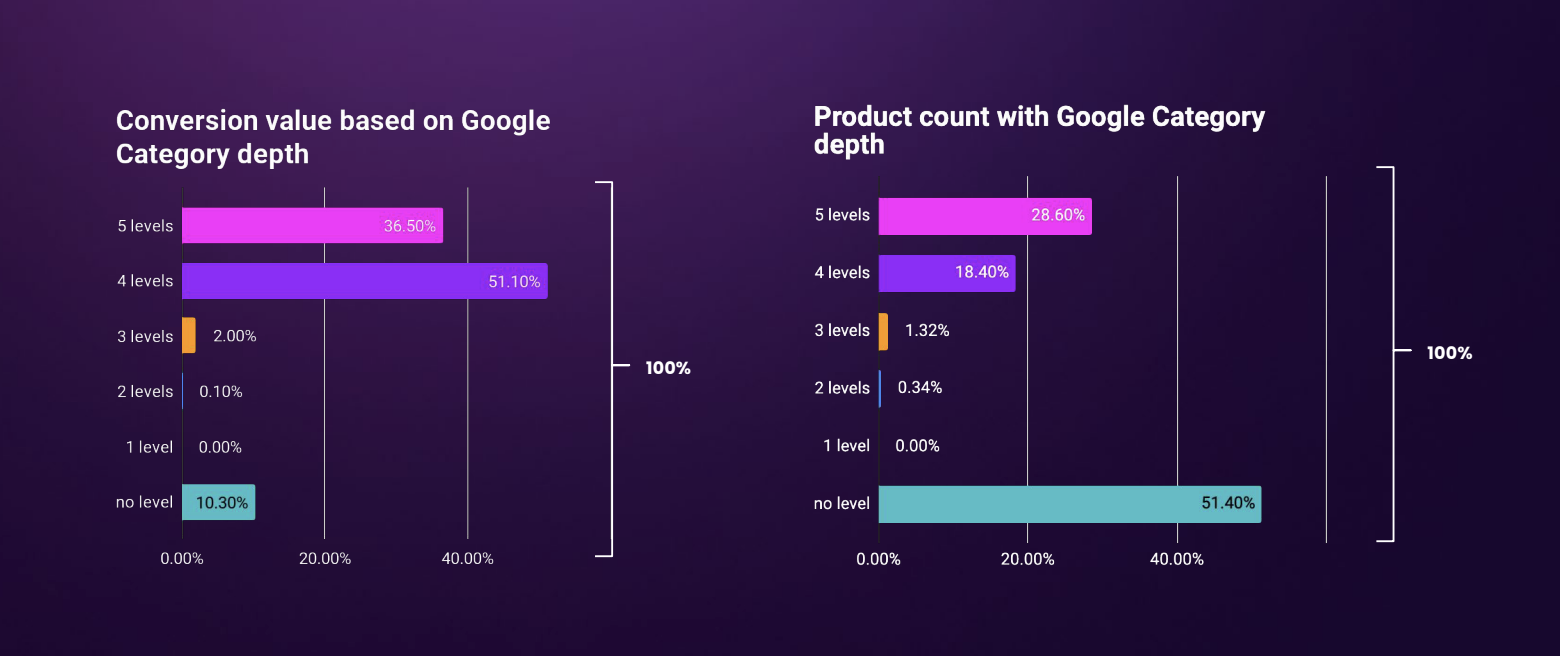 Conversion value based on Google Category depth

5 levels 36.50%
4 levels 51.10%
3 levels 2.00%
2 levels 0.10%
1 level 0.00%
no level 10.30%

0.00% 20.00% 40.00%

100%

Product count with Google Category depth

5 levels 28.60%
4 levels 18.40%
3 levels 1.32%
2 levels 0.34%
1 level 0.00%
no level 51.40%

0.00% 20.00% 40.00%

100%